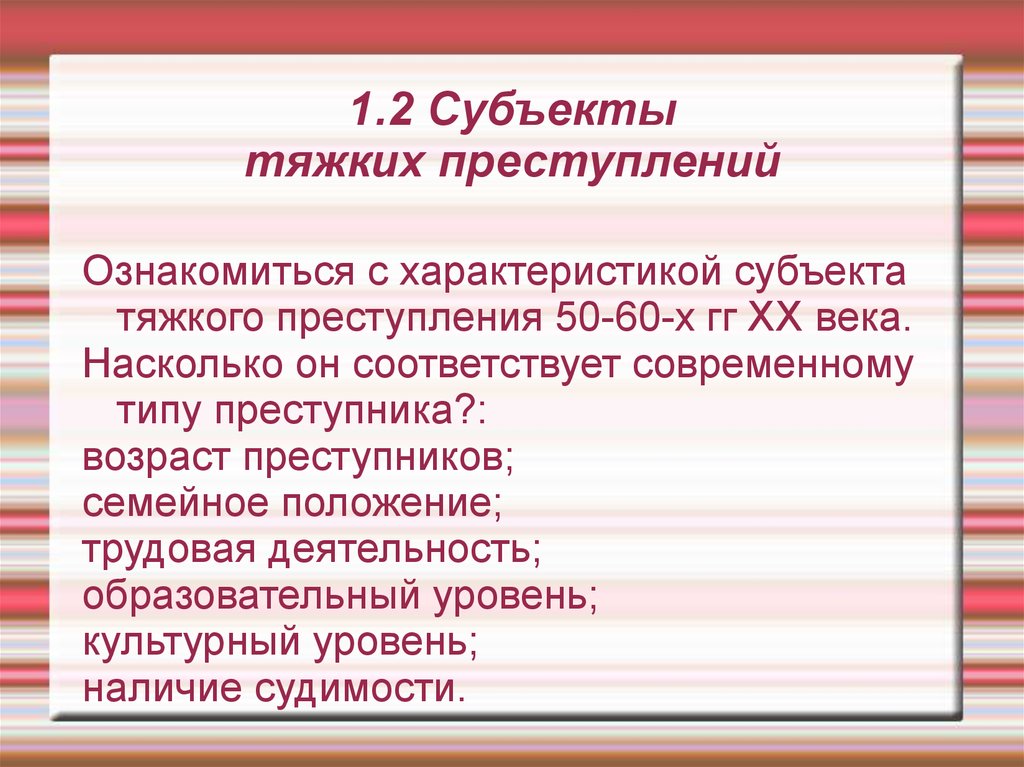 1.2 Субъекты
тяжких преступлений

Ознакомиться с характеристикой субъекта тяжкого преступления 50-60-х гг XX века.
Насколько он соответствует современному типу преступника?:
возраст преступников;
семейное положение;
трудовая деятельность;
образовательный уровень;
культурный уровень;
наличие судимости.